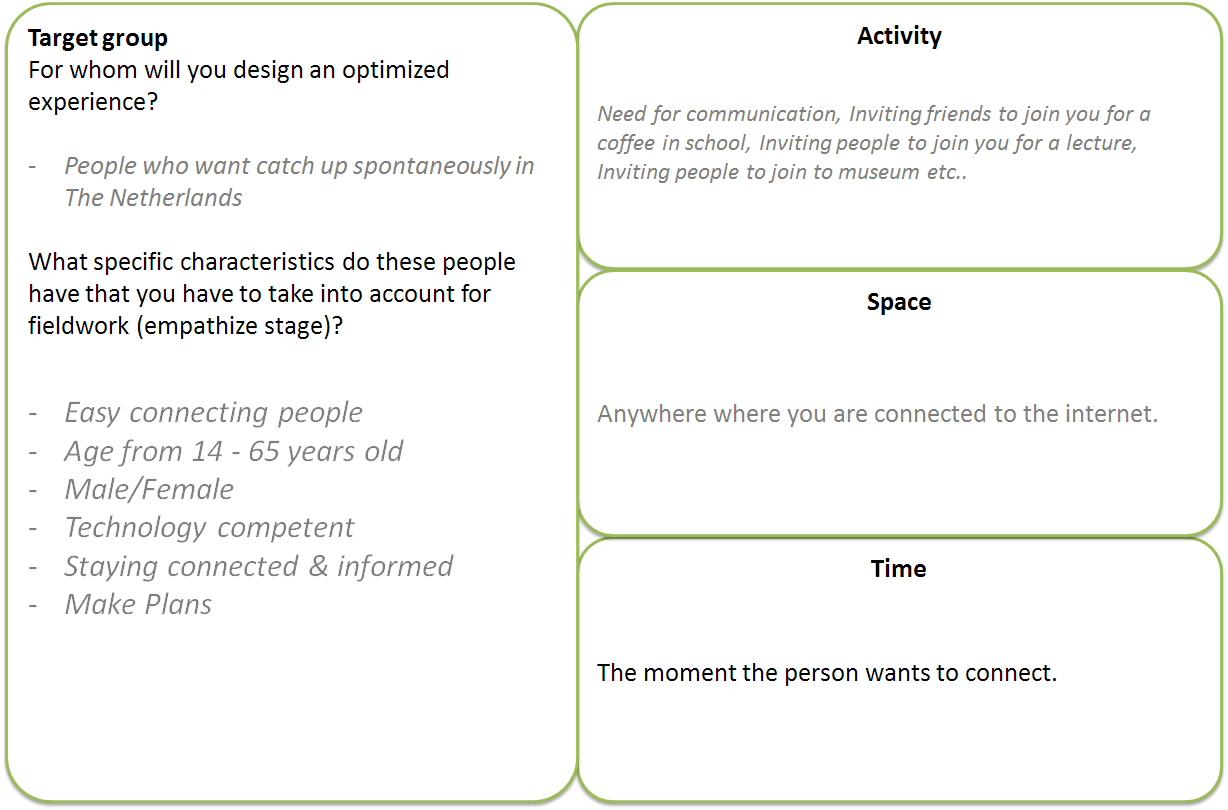 Target group
For whom will you design an optimized experience?

- People who want catch up spontaneously in The Netherlands

What specific characteristics do these people have that you have to take into account for fieldwork (empathize stage)?

- Easy connecting people
- Age from 14 - 65 years old
- Male/Female
- Technology competent
- Staying connected & informed
- Make Plans

Activity

Need for communication, Inviting friends to join you for a coffee in school, Inviting people to join you for a lecture, Inviting people to join to museum etc..

Space

Anywhere where you are connected to the internet.

Time

The moment the person wants to connect.